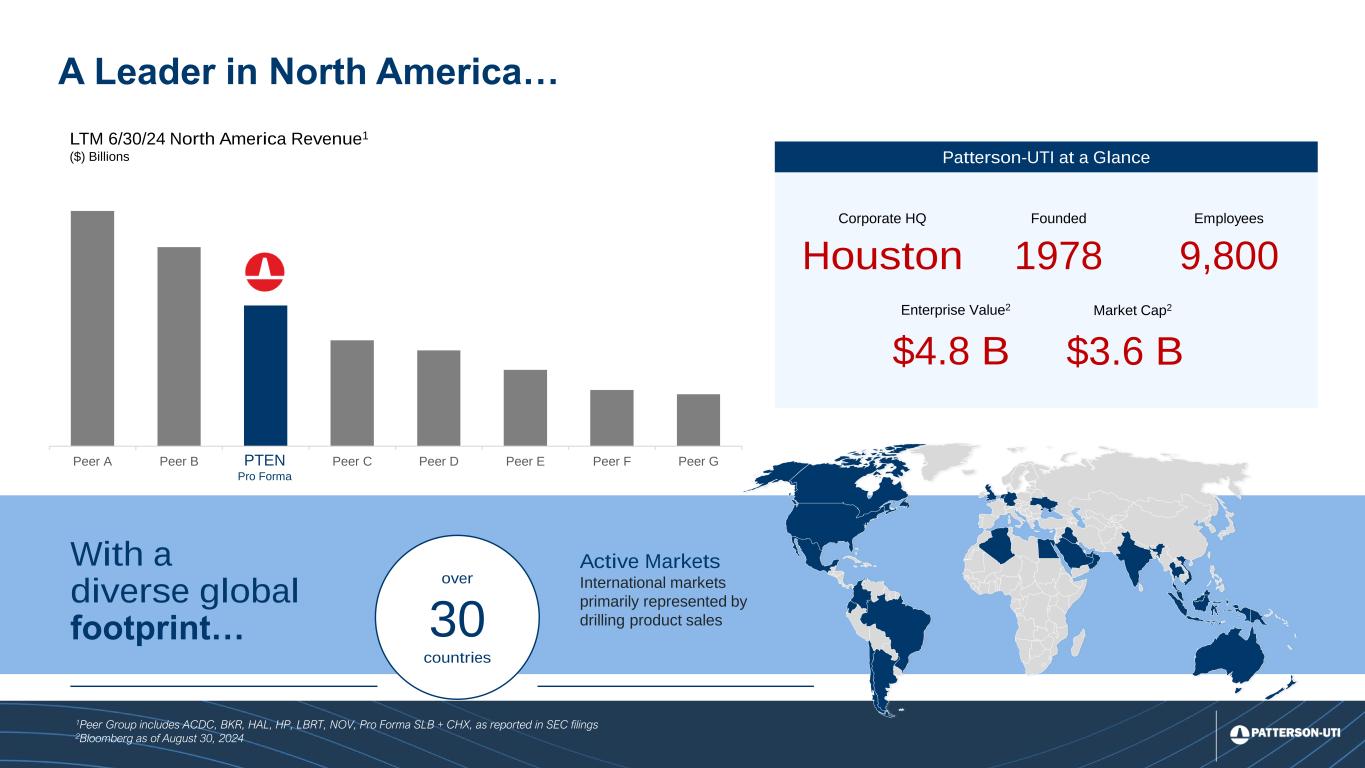 A Leader in North America…

LTM 6/30/24 North America Revenue$^1$
($) Billions

Peer A Peer B PTEN Pro Forma Peer C Peer D Peer E Peer F Peer G

Patterson-UTI at a Glance

Corporate HQ
Houston

Founded
1978

Employees
9,800

Enterprise Value$^2$
$4.8 B

Market Cap$^2$
$3.6 B

With a diverse global footprint…

over
30
countries

Active Markets
International markets primarily represented by drilling product sales

$^1$Peer Group includes ACDC, BKR, HAL, HP, LBRT, NOV, Pro Forma SLB + CHX, as reported in SEC filings
$^2$Bloomberg as of August 30, 2024

PATTERSON-UTI